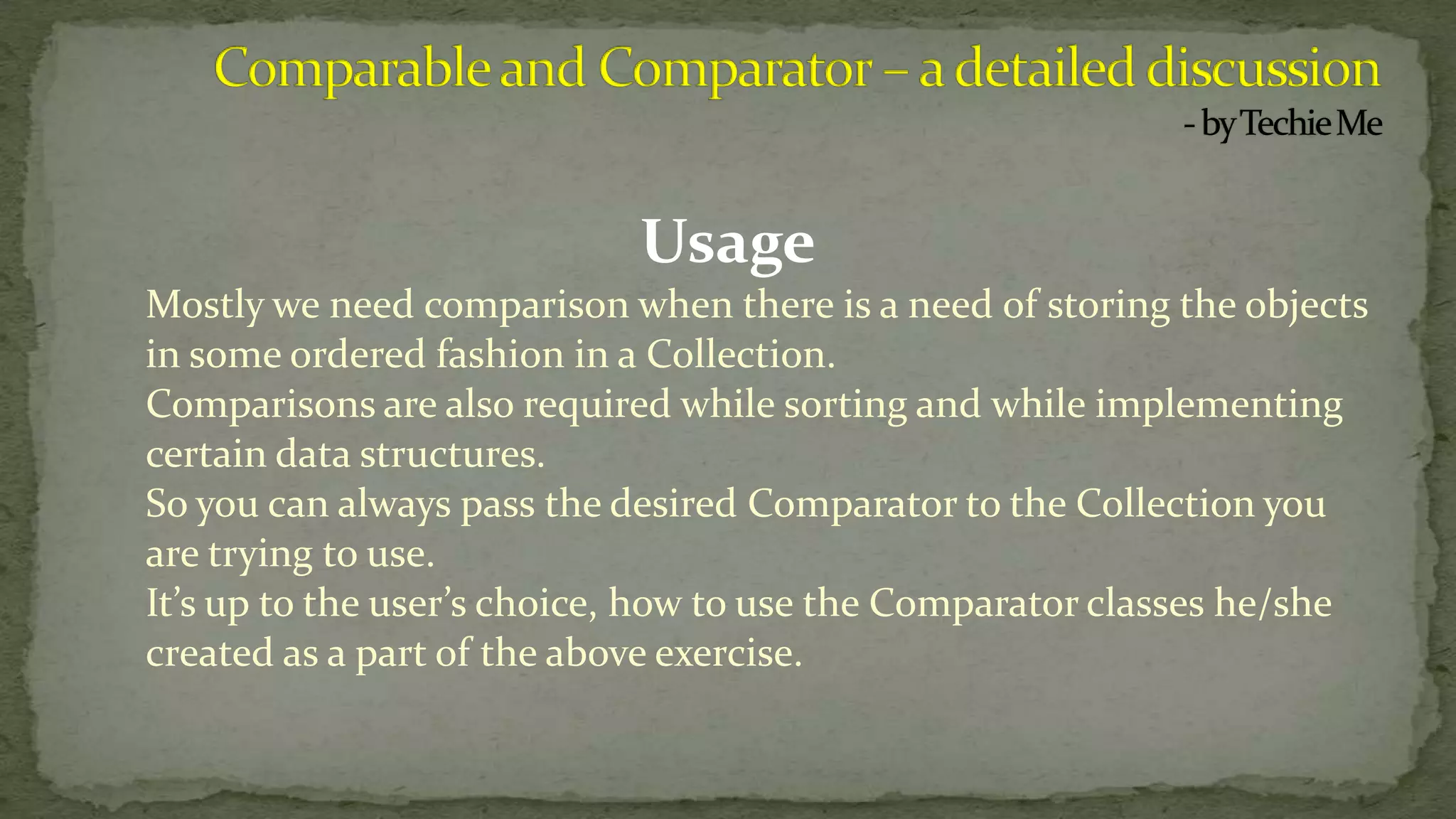 Comparable and Comparator – a detailed discussion
- by Techie Me

Usage

Mostly we need comparison when there is a need of storing the objects in some ordered fashion in a Collection.

Comparisons are also required while sorting and while implementing certain data structures.

So you can always pass the desired Comparator to the Collection you are trying to use.

It’s up to the user’s choice, how to use the Comparator classes he/she created as a part of the above exercise.